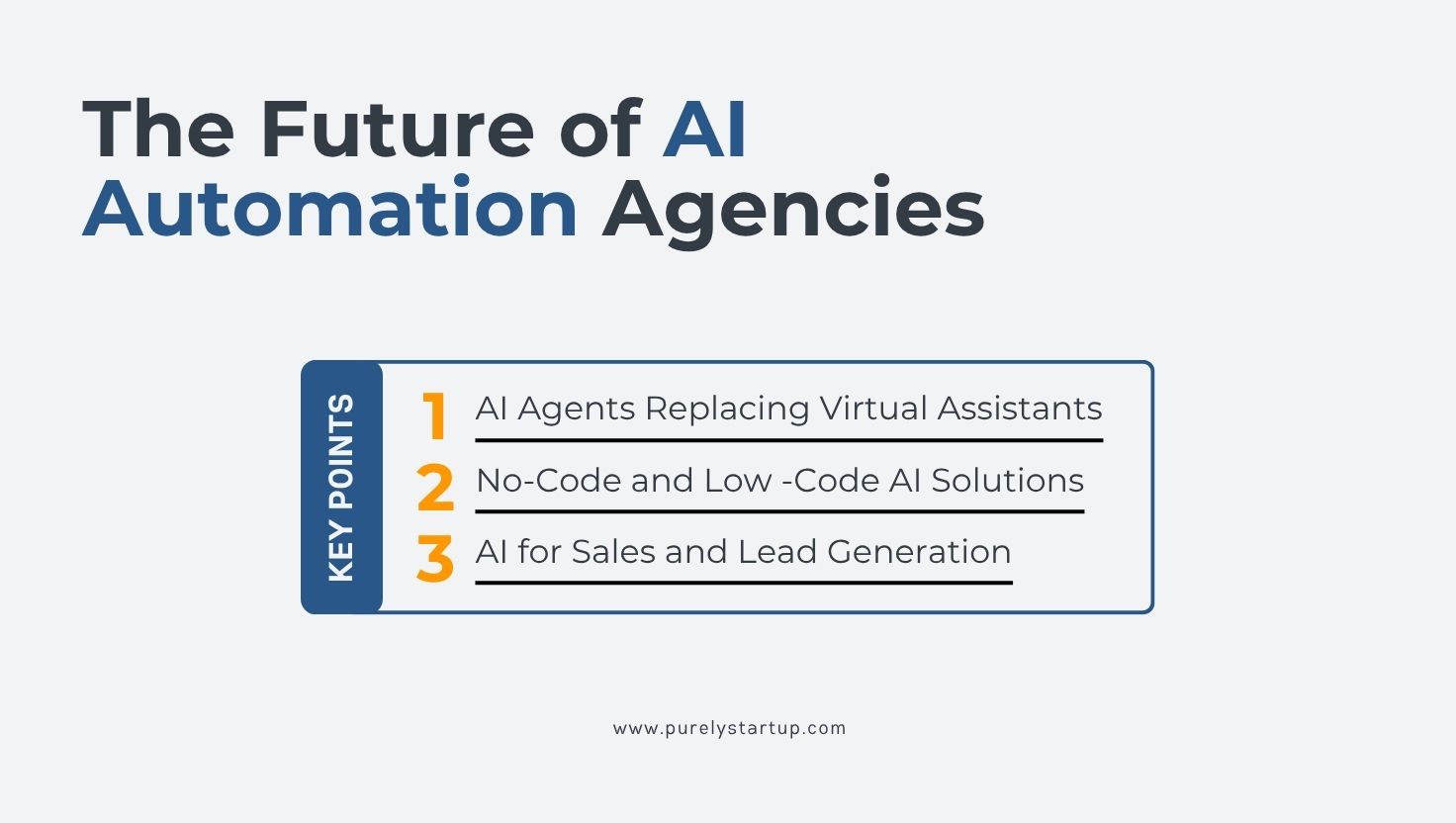 The Future of AI Automation Agencies

KEY POINTS

1 AI Agents Replacing Virtual Assistants

2 No-Code and Low -Code AI Solutions

3 AI for Sales and Lead Generation

www.purelystartup.com